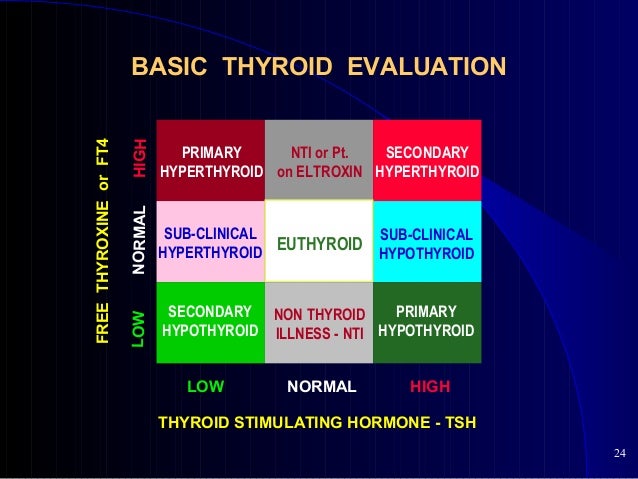 BASIC THYROID EVALUATION

FREE THYROXINE or FT4

| | LOW | NORMAL | HIGH |
|---|---|---|---|
| HIGH | PRIMARY HYPERTHYROID | NTI or Pt. on ELTROXIN | SECONDARY HYPERTHYROID |
| NORMAL | SUB-CLINICAL HYPERTHYROID | EUTHYROID | SUB-CLINICAL HYPOTHYROID |
| LOW | SECONDARY HYPOTHYROID | NON THYROID ILLNESS - NTI | PRIMARY HYPOTHYROID |

THYROID STIMULATING HORMONE - TSH

24